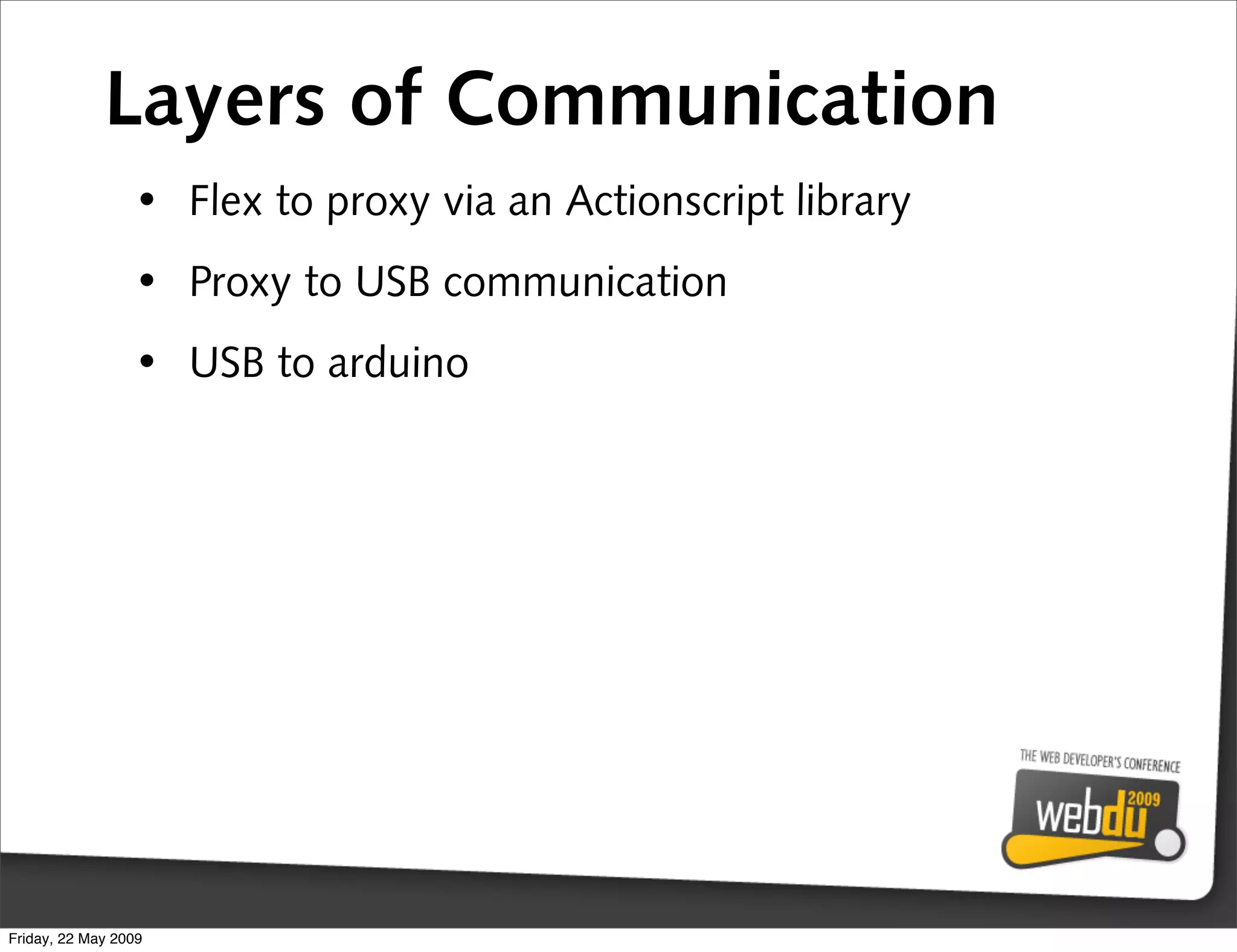 Layers of Communication

• Flex to proxy via an Actionscript library

• Proxy to USB communication

• USB to arduino

THE WEB DEVELOPER'S CONFERENCE
webdu 2009

Friday, 22 May 2009